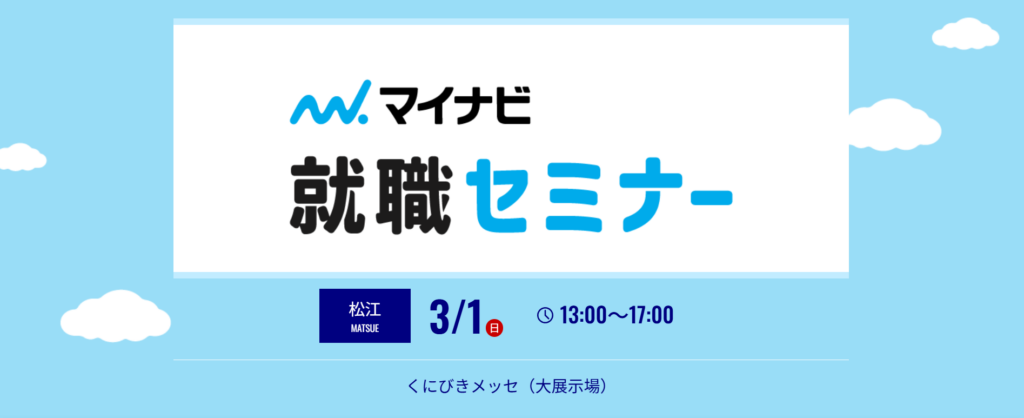 マイナビ
就職セミナー

松江
MATSUE
3/1 日
13:00〜17:00

くにびきメッセ（大展示場）